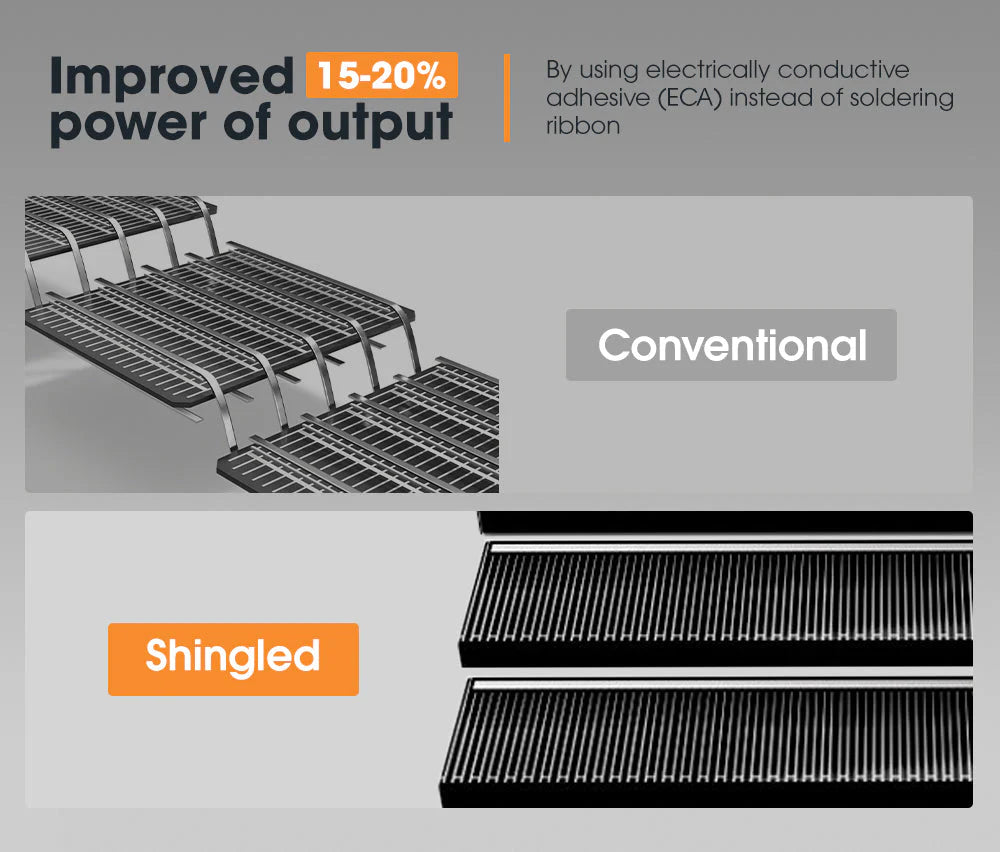 Improved 15-20% power of output

By using electrically conductive adhesive (ECA) instead of soldering ribbon

Conventional

Shingled